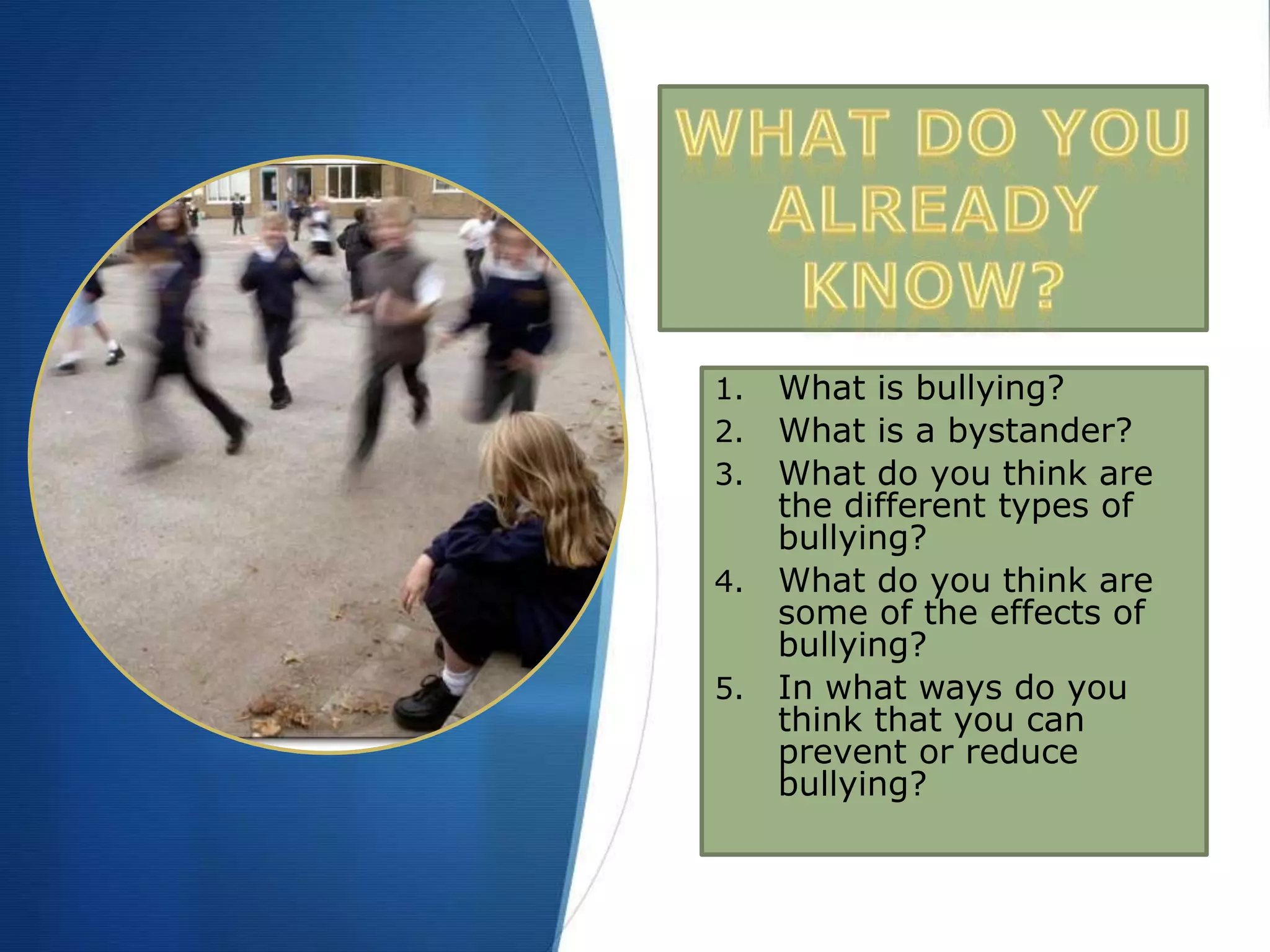 WHAT DO YOU ALREADY KNOW?

1. What is bullying?
2. What is a bystander?
3. What do you think are the different types of bullying?
4. What do you think are some of the effects of bullying?
5. In what ways do you think that you can prevent or reduce bullying?